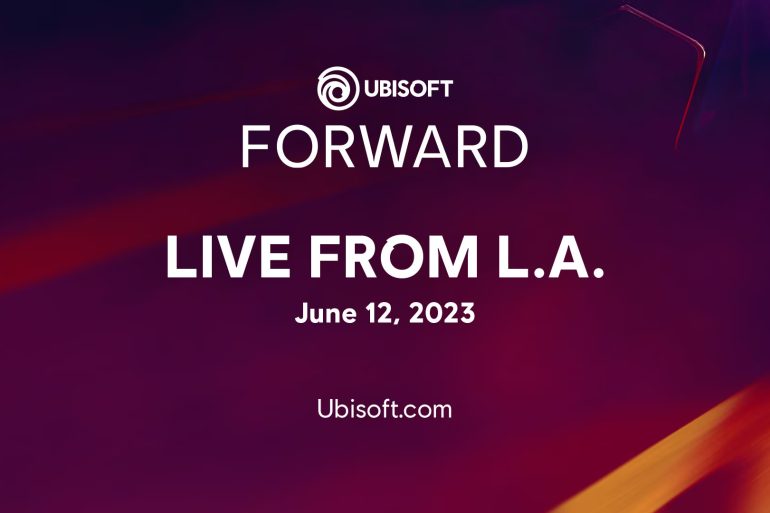 UBISOFT
FORWARD

LIVE FROM L.A.
June 12, 2023

Ubisoft.com